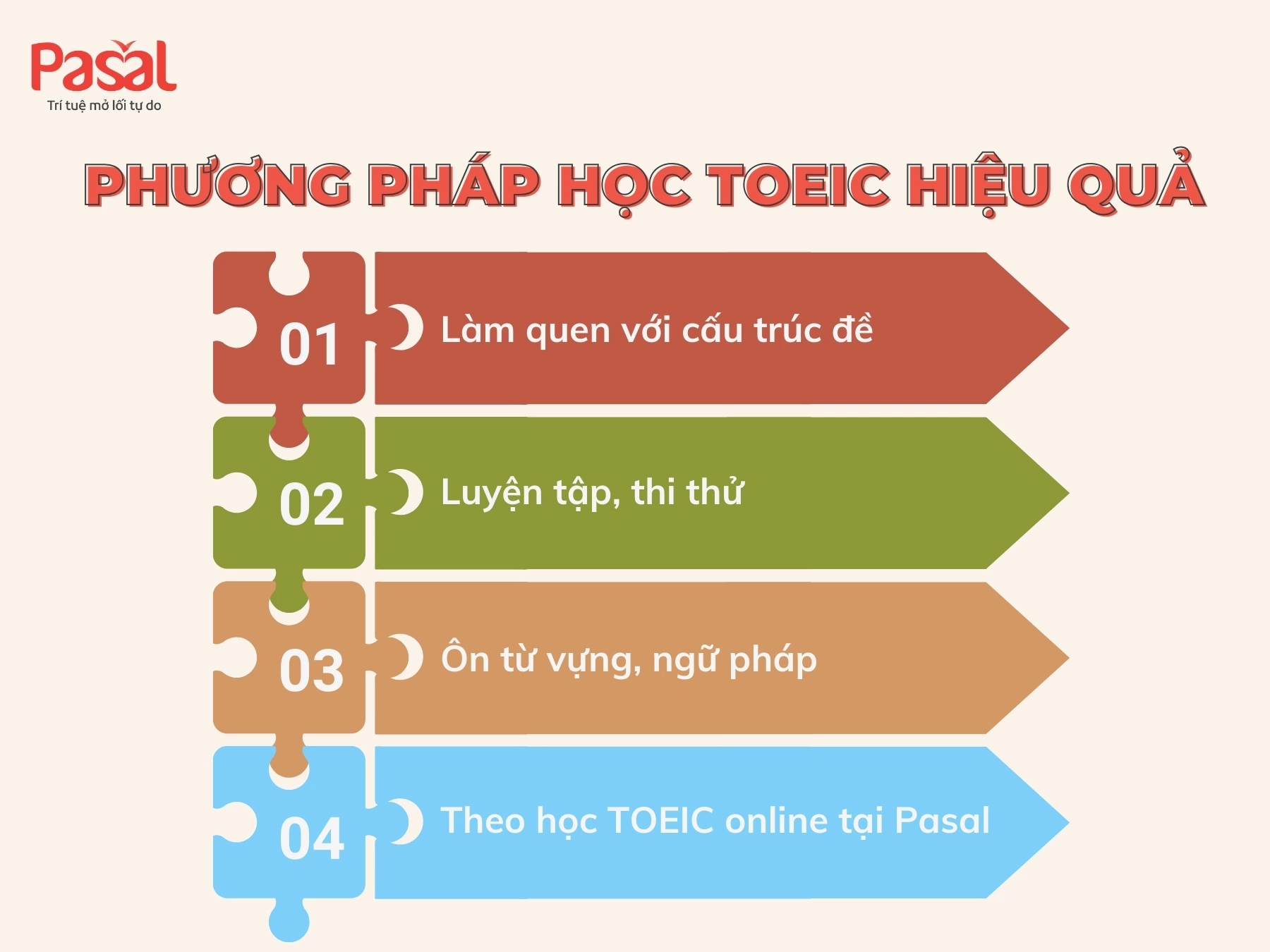 Pasal
Trí tuệ mở lối tự do

PHƯƠNG PHÁP HỌC TOEIC HIỆU QUẢ

01 Làm quen với cấu trúc đề

02 Luyện tập, thi thử

03 Ôn từ vựng, ngữ pháp

04 Theo học TOEIC online tại Pasal